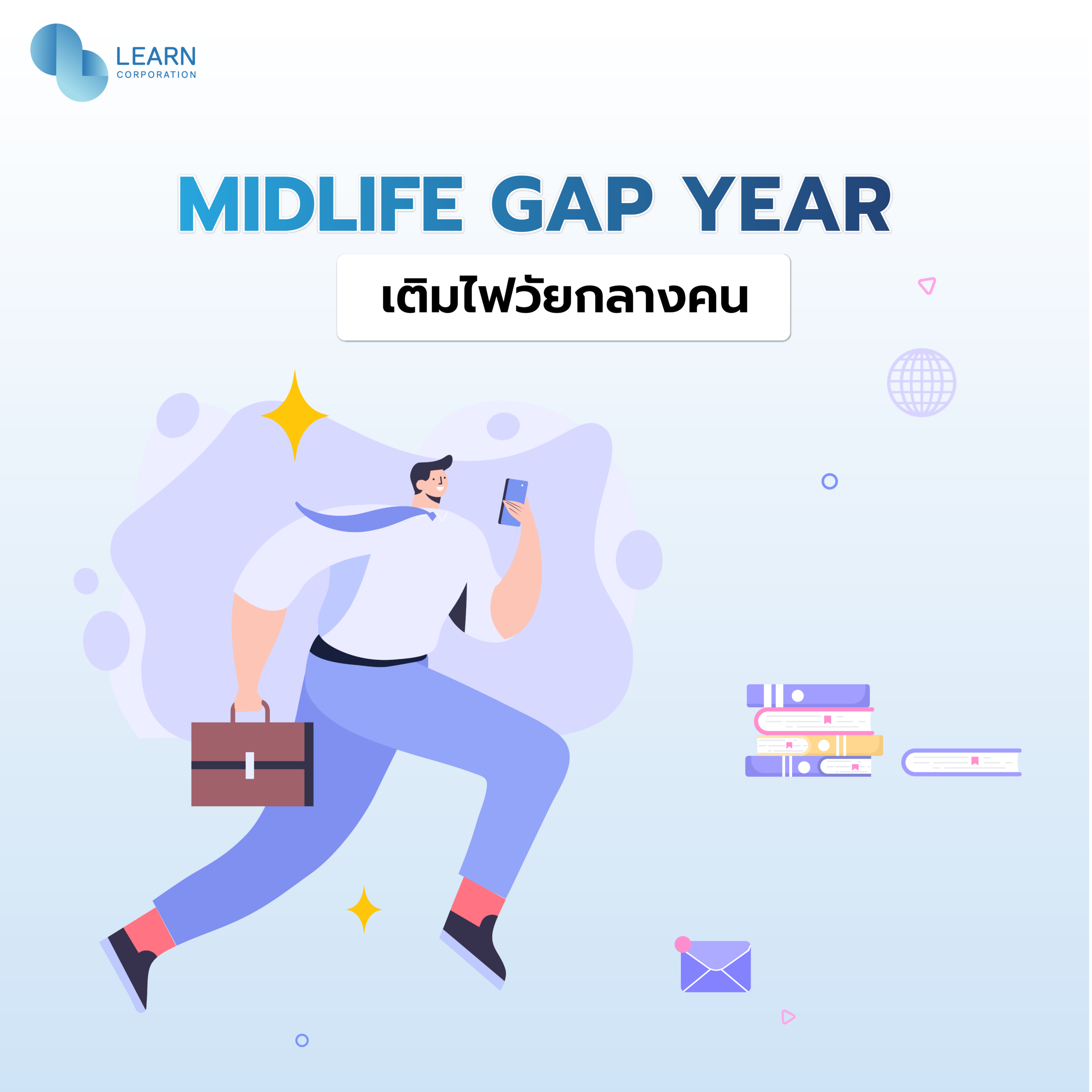 LEARN
CORPORATION

MIDLIFE GAP YEAR

เติมไฟวัยกลางคน